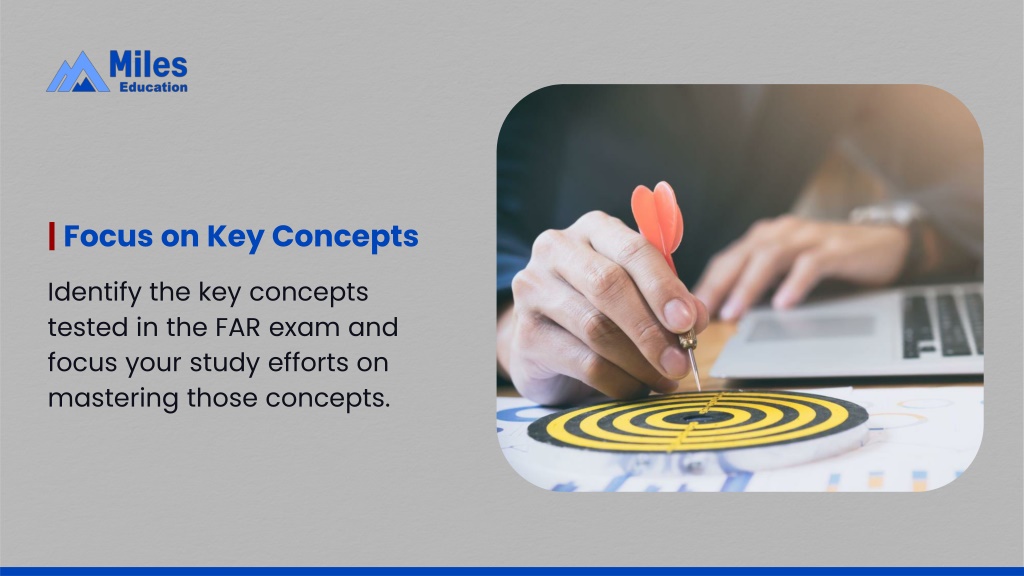 Miles
Education

Focus on Key Concepts

Identify the key concepts tested in the FAR exam and focus your study efforts on mastering those concepts.